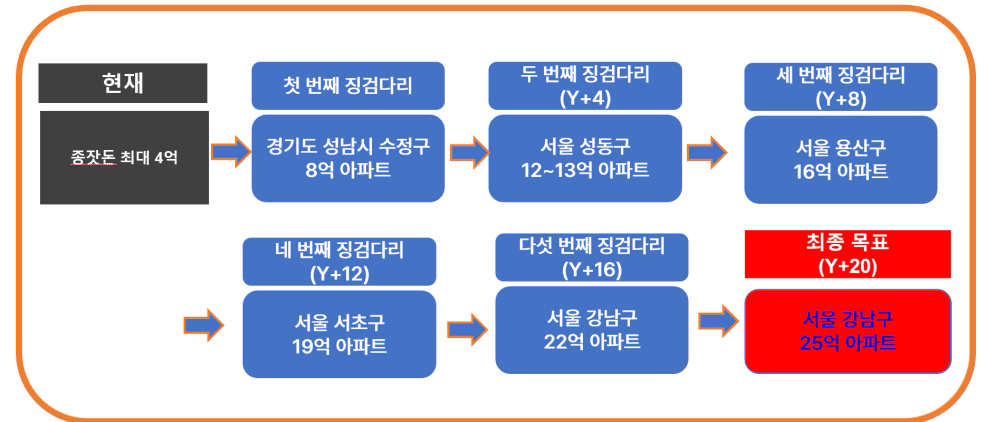 현재

종잣돈 최대 4억

첫 번째 징검다리

경기도 성남시 수정구
8억 아파트

두 번째 징검다리
(Y+4)

서울 성동구
12~13억 아파트

세 번째 징검다리
(Y+8)

서울 용산구
16억 아파트

네 번째 징검다리
(Y+12)

서울 서초구
19억 아파트

다섯 번째 징검다리
(Y+16)

서울 강남구
22억 아파트

최종 목표
(Y+20)

서울 강남구
25억 아파트